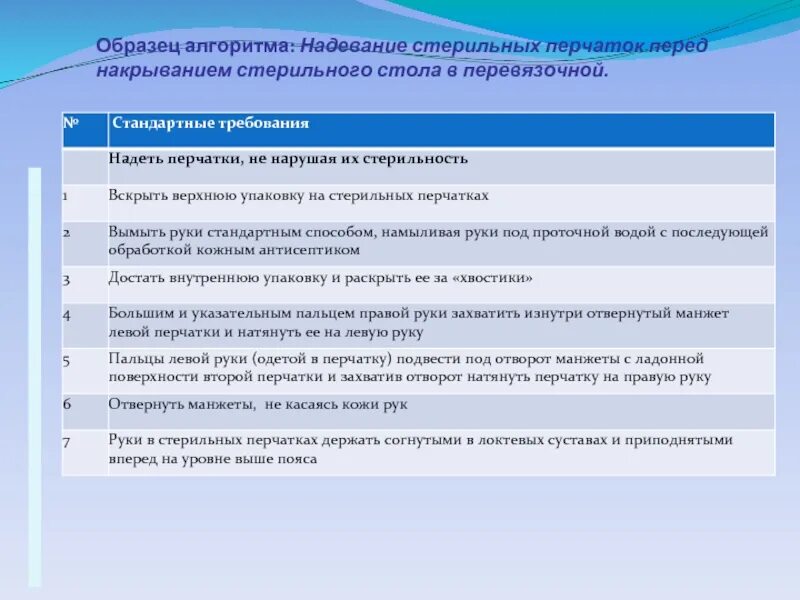 Образец алгоритма: Надевание стерильных перчаток перед накрыванием стерильного стола в перевязочной.

| № | Стандартные требования |
|---|---|
| | Надеть перчатки, не нарушая их стерильность |
| 1 | Вскрыть верхнюю упаковку на стерильных перчатках |
| 2 | Вымыть руки стандартным способом, намыливая руки под проточной водой с последующей обработкой кожным антисептиком |
| 3 | Достать внутреннюю упаковку и раскрыть ее за «хвостики» |
| 4 | Большим и указательным пальцем правой руки захватить изнутри отвернутый манжет левой перчатки и натянуть ее на левую руку |
| 5 | Пальцы левой руки (одетой в перчатку) подвести под отворот манжеты с ладонной поверхности второй перчатки и захватив отворот натянуть перчатку на правую руку |
| 6 | Отвернуть манжеты, не касаясь кожи рук |
| 7 | Руки в стерильных перчатках держать согнутыми в локтевых суставах и приподнятыми вперед на уровне выше пояса |